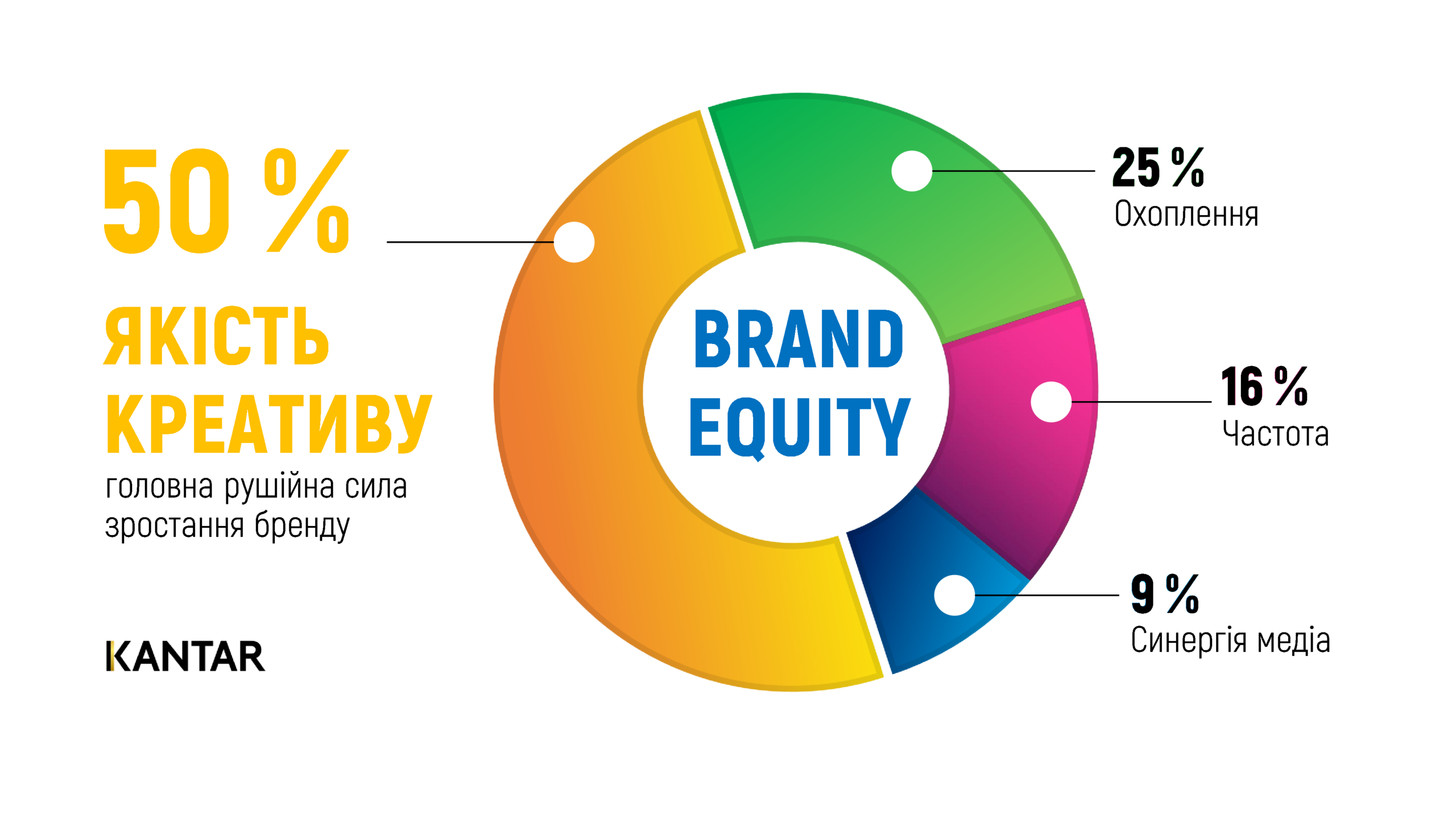 50 %

ЯКІСТЬ КРЕАТИВУ

головна рушійна сила зростання бренду

KANTAR

BRAND EQUITY

25 %
Охоплення

16 %
Частота

9 %
Синергія медіа